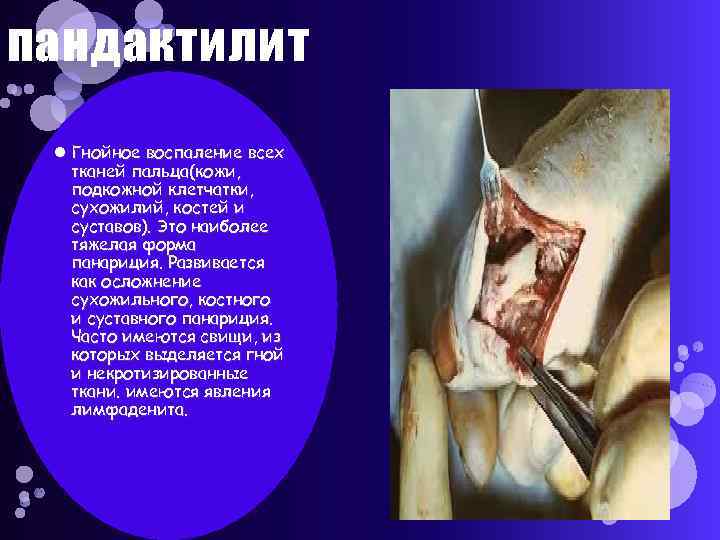 пандактилит

● Гнойное воспаление всех тканей пальца(кожи, подкожной клетчатки, сухожилий, костей и суставов). Это наиболее тяжелая форма панариция. Развивается как осложнение сухожильного, костного и суставного панариция. Часто имеются свищи, из которых выделяется гной и некротизированные ткани. имеются явления лимфаденита.